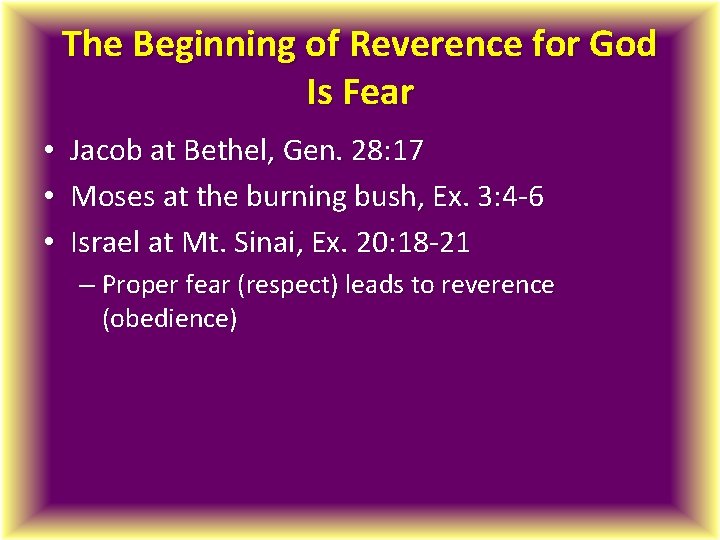 The Beginning of Reverence for God Is Fear

• Jacob at Bethel, Gen. 28:17
• Moses at the burning bush, Ex. 3:4-6
• Israel at Mt. Sinai, Ex. 20:18-21
– Proper fear (respect) leads to reverence (obedience)